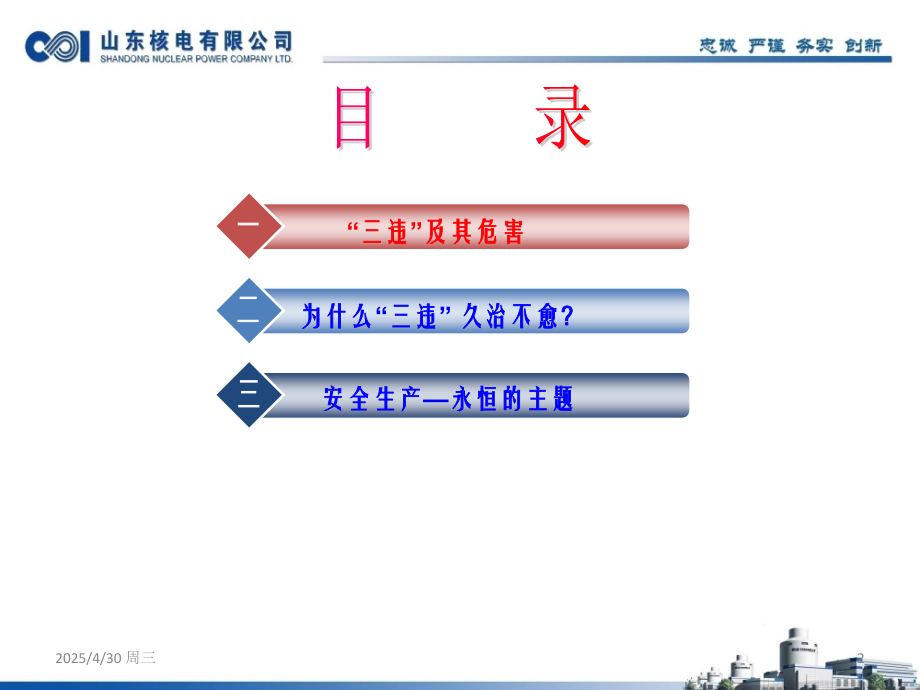 山东核电有限公司
SHANDONG NUCLEAR POWER COMPANY LTD.

忠诚 严谨 务实 创新

目 录

一 “三违”及其危害

二 为什么“三违” 久治不愈?

三 安全生产—永恒的主题

2025/4/30 周三